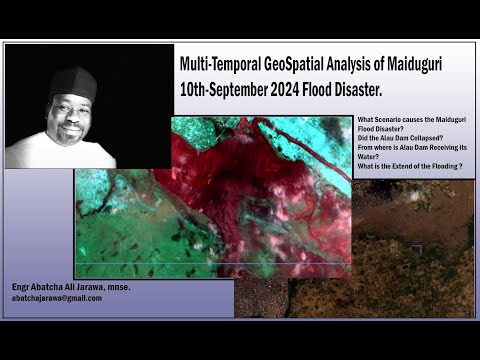 Multi-Temporal GeoSpatial Analysis of Maiduguri 10th-September 2024 Flood Disaster.

What Scenario causes the Maiduguri Flood Disaster?
Did the Alau Dam Collapsed?
From where is Alau Dam Receiving its Water?
What is the Extend of the Flooding ?

Engr Abatcha Ali Jarawa, mnse.
abatchajarawa@gmail.com